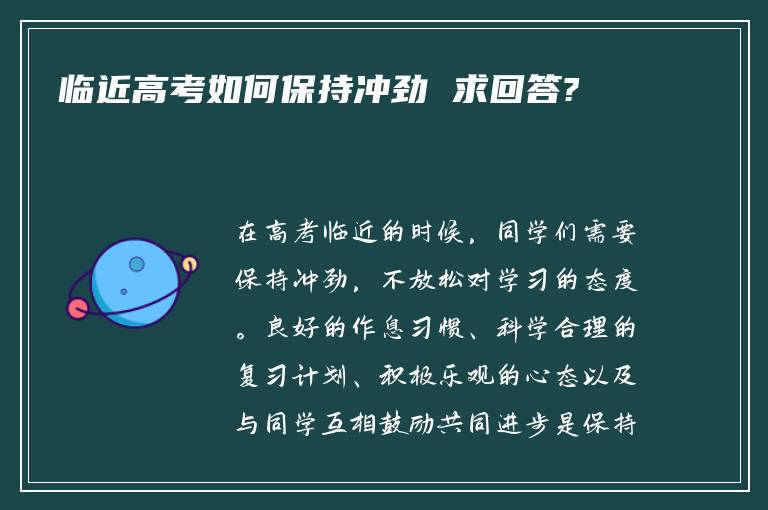 临近高考如何保持冲劲 求回答?

在高考临近的时候，同学们需要保持冲劲，不放松对学习的态度。良好的作息习惯、科学合理的复习计划、积极乐观的心态以及与同学互相鼓励共同进步是保持